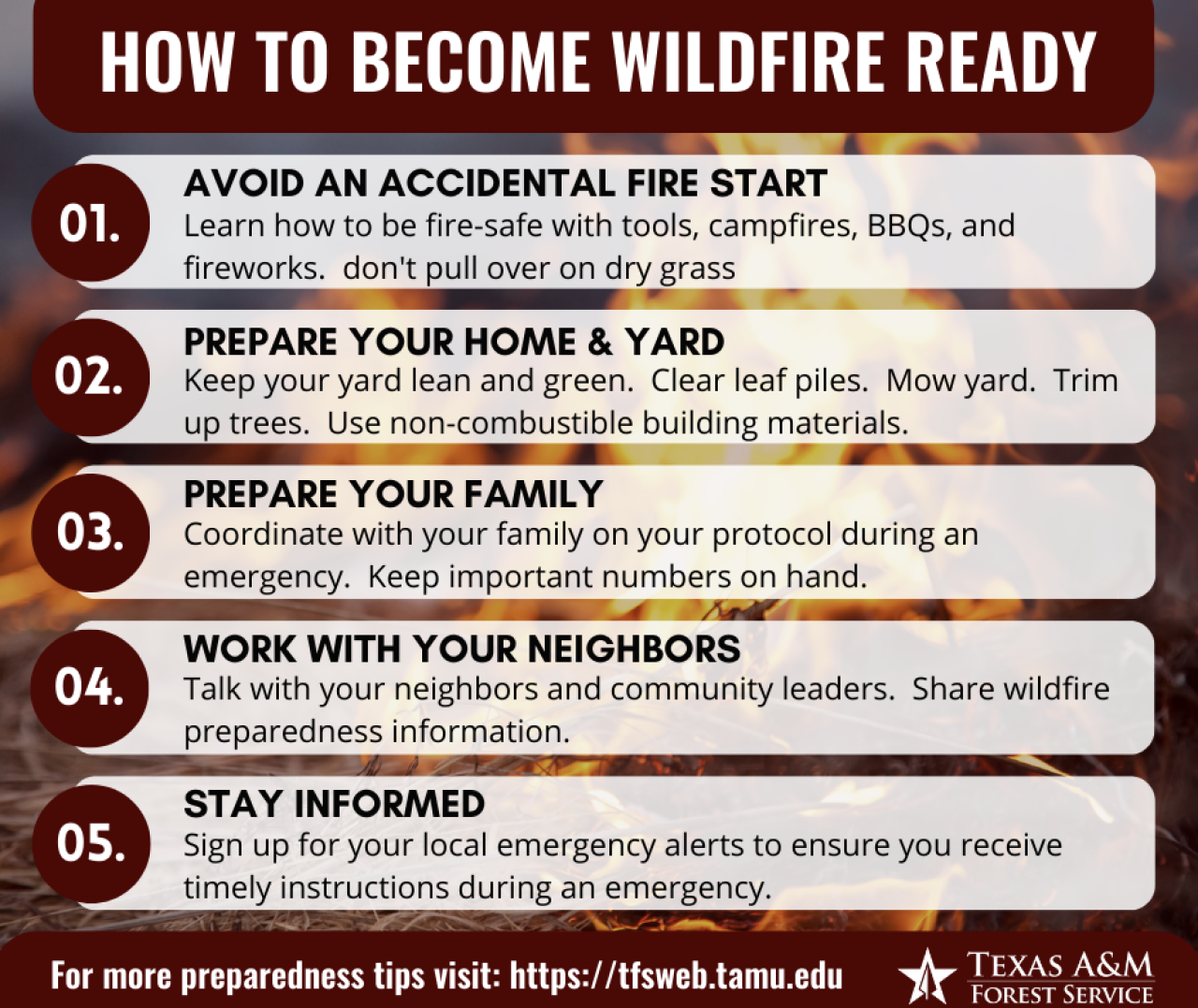 HOW TO BECOME WILDFIRE READY

01.
AVOID AN ACCIDENTAL FIRE START
Learn how to be fire-safe with tools, campfires, BBQs, and fireworks. don't pull over on dry grass

02.
PREPARE YOUR HOME & YARD
Keep your yard lean and green. Clear leaf piles. Mow yard. Trim up trees. Use non-combustible building materials.

03.
PREPARE YOUR FAMILY
Coordinate with your family on your protocol during an emergency. Keep important numbers on hand.

04.
WORK WITH YOUR NEIGHBORS
Talk with your neighbors and community leaders. Share wildfire preparedness information.

05.
STAY INFORMED
Sign up for your local emergency alerts to ensure you receive timely instructions during an emergency.

For more preparedness tips visit: https://tfsweb.tamu.edu

TEXAS A&M FOREST SERVICE